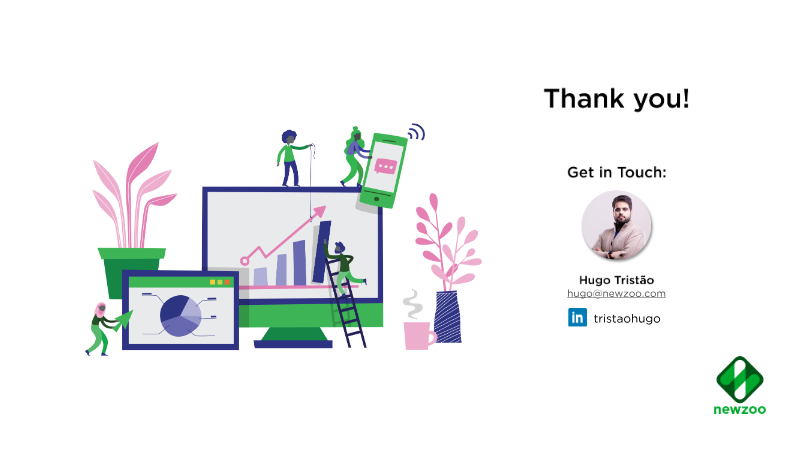 Thank you!

Get in Touch:

Hugo Tristão
hugo@newzoo.com

in tristaohugo

newzoo